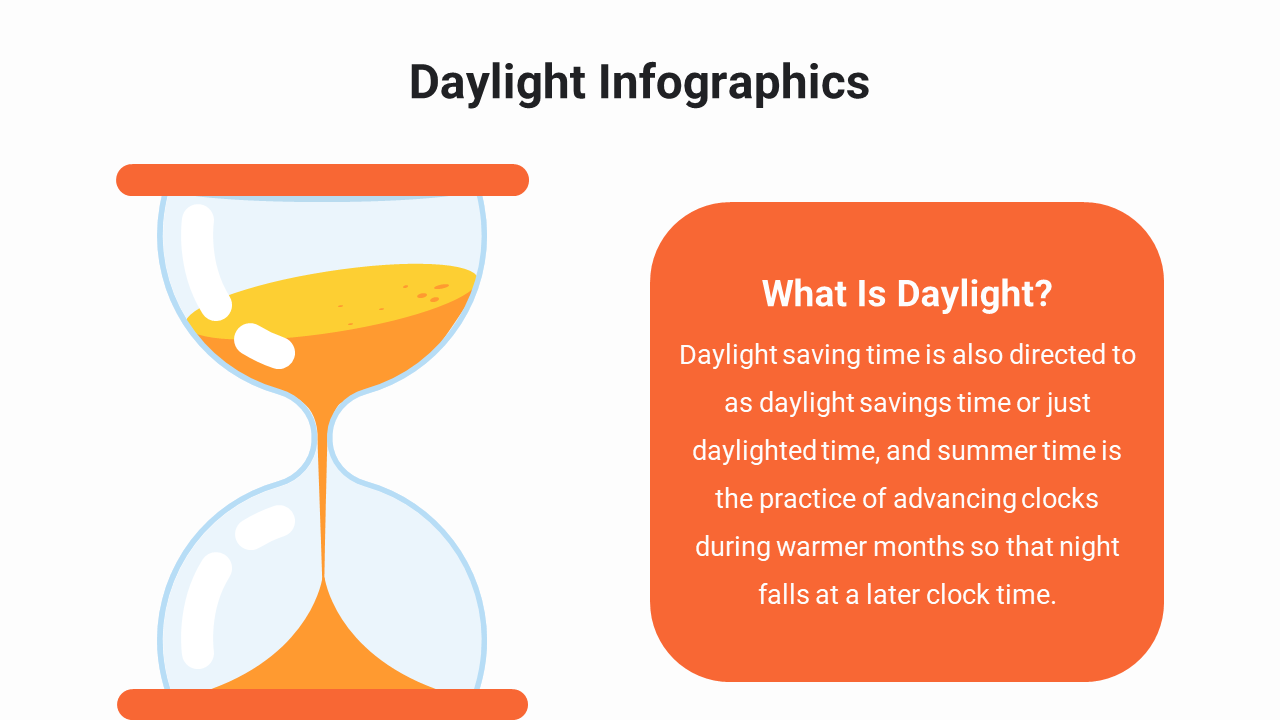 Daylight Infographics

What Is Daylight?

Daylight saving time is also directed to as daylight savings time or just daylighted time, and summer time is the practice of advancing clocks during warmer months so that night falls at a later clock time.